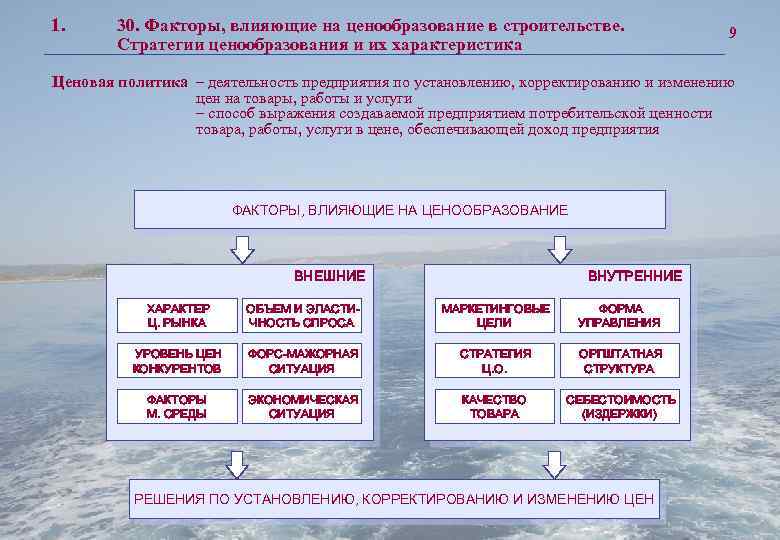 1. 30. Факторы, влияющие на ценообразование в строительстве. Стратегии ценообразования и их характеристика

9

Ценовая политика – деятельность предприятия по установлению, корректированию и изменению цен на товары, работы и услуги
– способ выражения создаваемой предприятием потребительской ценности товара, работы, услуги в цене, обеспечивающей доход предприятия

ФАКТОРЫ, ВЛИЯЮЩИЕ НА ЦЕНООБРАЗОВАНИЕ

ВНЕШНИЕ

ХАРАКТЕР Ц. РЫНКА

ОБЪЕМ И ЭЛАСТИЧНОСТЬ СПРОСА

УРОВЕНЬ ЦЕН КОНКУРЕНТОВ

ФОРС-МАЖОРНАЯ СИТУАЦИЯ

ФАКТОРЫ М. СРЕДЫ

ЭКОНОМИЧЕСКАЯ СИТУАЦИЯ

ВНУТРЕННИЕ

МАРКЕТИНГОВЫЕ ЦЕЛИ

ФОРМА УПРАВЛЕНИЯ

СТРАТЕГИЯ Ц.О.

ОРГШТАТНАЯ СТРУКТУРА

КАЧЕСТВО ТОВАРА

СЕБЕСТОИМОСТЬ (ИЗДЕРЖКИ)

РЕШЕНИЯ ПО УСТАНОВЛЕНИЮ, КОРРЕКТИРОВАНИЮ И ИЗМЕНЕНИЮ ЦЕН